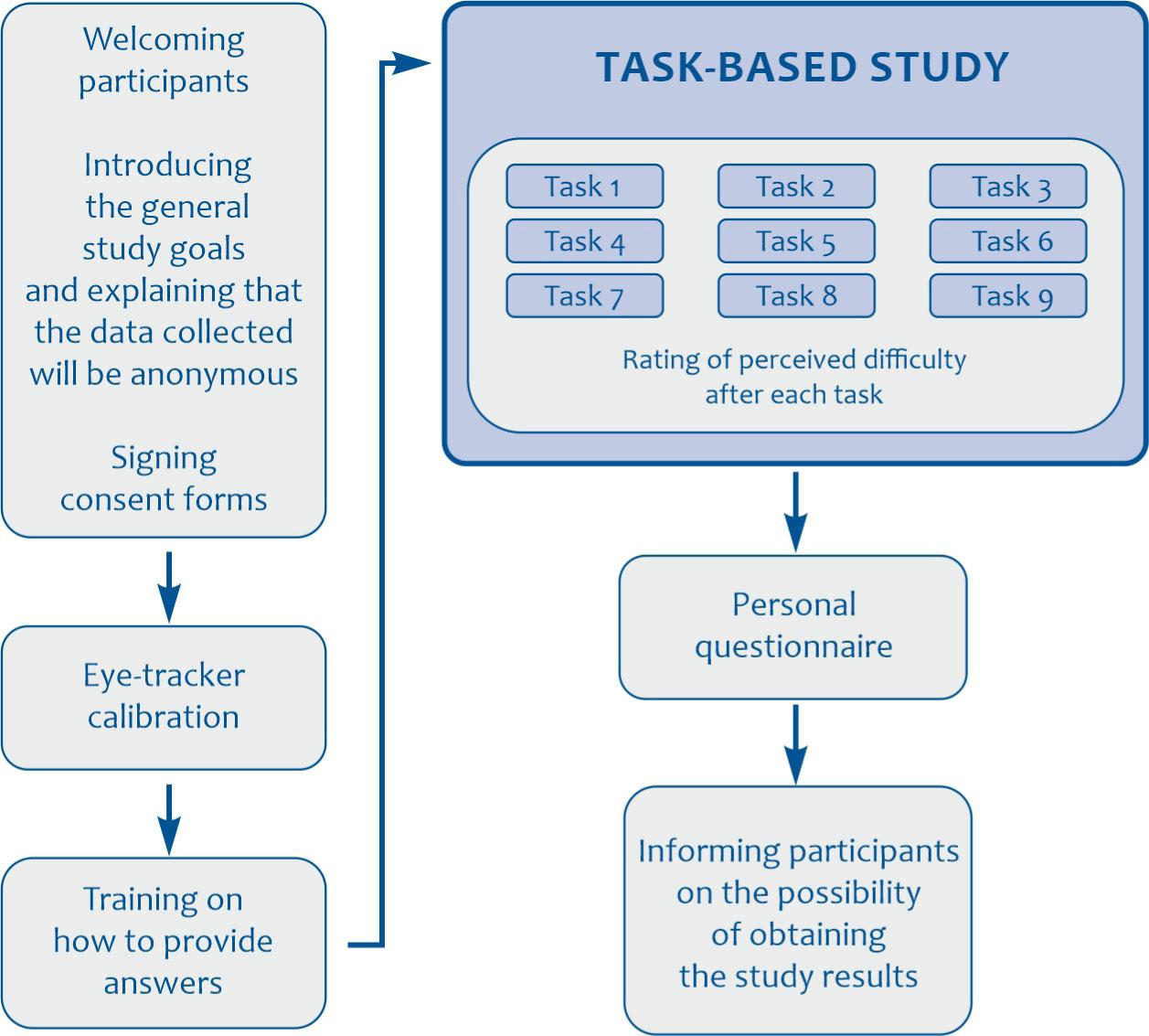 Welcoming participants

Introducing the general study goals and explaining that the data collected will be anonymous

Signing consent forms

Eye-tracker calibration

Training on how to provide answers

TASK-BASED STUDY

Task 1
Task 2
Task 3
Task 4
Task 5
Task 6
Task 7
Task 8
Task 9

Rating of perceived difficulty after each task

Personal questionnaire

Informing participants on the possibility of obtaining the study results